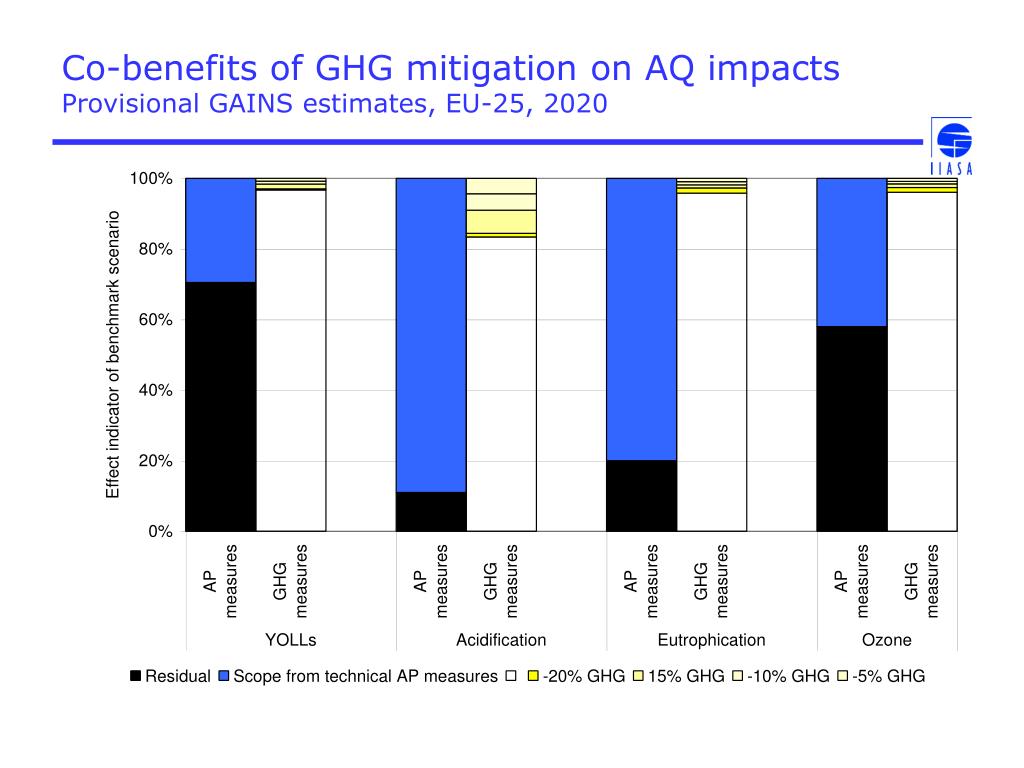 Co-benefits of GHG mitigation on AQ impacts
Provisional GAINS estimates, EU-25, 2020

IIASA

Effect indicator of benchmark scenario

100%
80%
60%
40%
20%
0%

AP measures
GHG measures
AP measures
GHG measures
AP measures
GHG measures
AP measures
GHG measures

YOLLs
Acidification
Eutrophication
Ozone

Residual
Scope from technical AP measures
-20% GHG
15% GHG
-10% GHG
-5% GHG